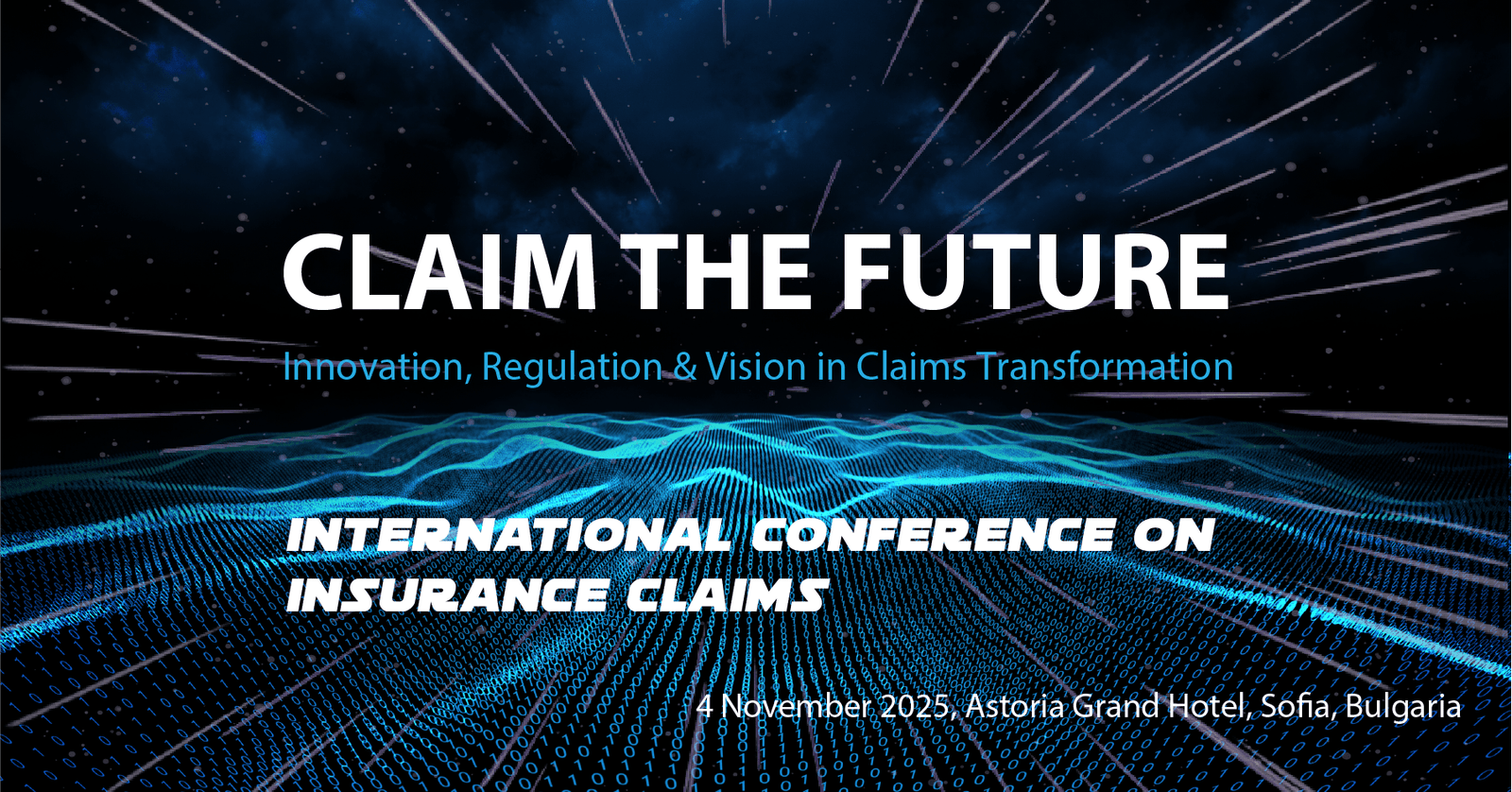 CLAIM THE FUTURE

Innovation, Regulation & Vision in Claims Transformation

INTERNATIONAL CONFERENCE ON INSURANCE CLAIMS

4 November 2025, Astoria Grand Hotel, Sofia, Bulgaria